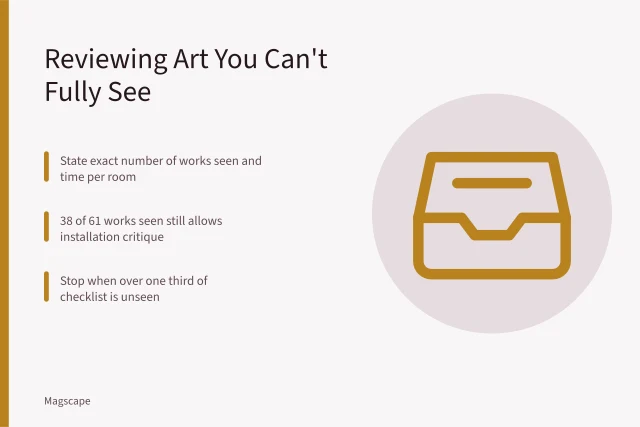 Reviewing Art You Can't Fully See

State exact number of works seen and time per room

38 of 61 works seen still allows installation critique

Stop when over one third of checklist is unseen

Magscape